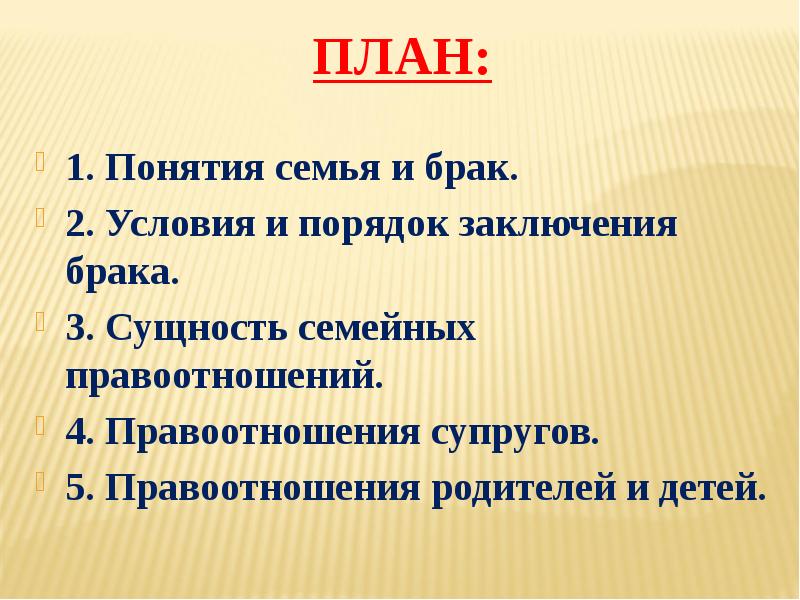 ПЛАН:

1. Понятия семья и брак.

2. Условия и порядок заключения брака.

3. Сущность семейных правоотношений.

4. Правоотношения супругов.

5. Правоотношения родителей и детей.